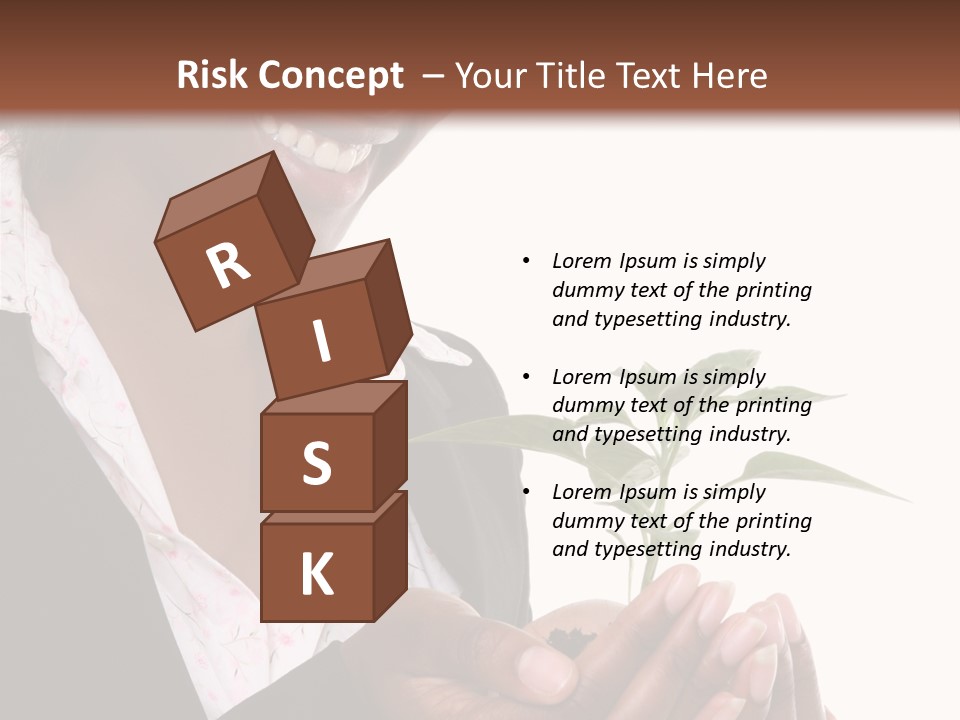 Risk Concept – Your Title Text Here

R
I
S
K

• Lorem Ipsum is simply dummy text of the printing and typesetting industry.

• Lorem Ipsum is simply dummy text of the printing and typesetting industry.

• Lorem Ipsum is simply dummy text of the printing and typesetting industry.